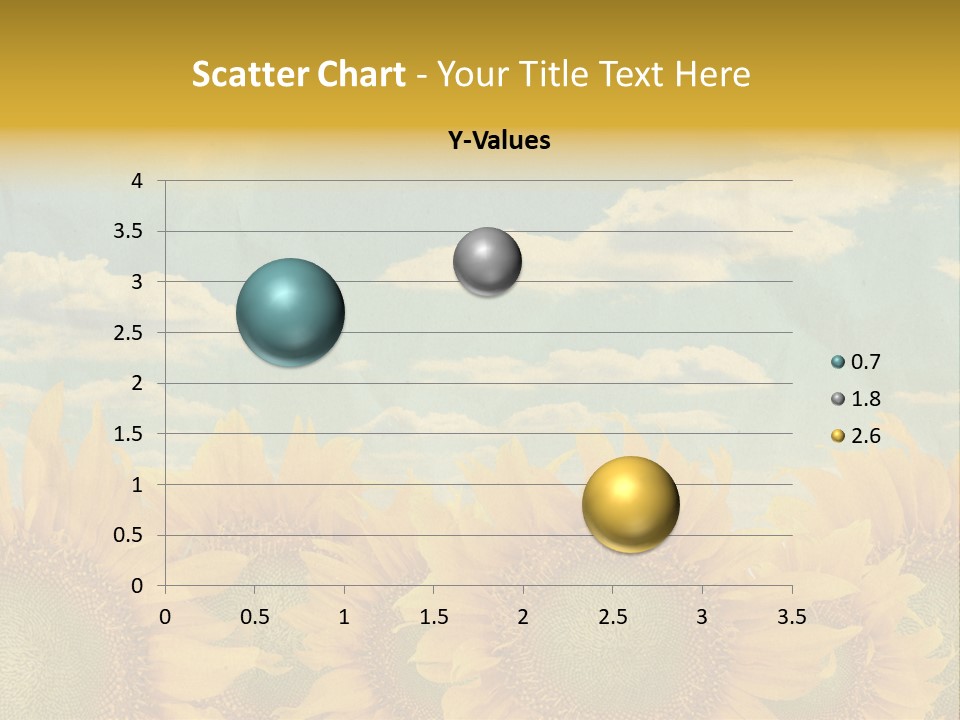 Scatter Chart - Your Title Text Here

Y-Values

4
3.5
3
2.5
2
1.5
1
0.5
0

0 0.5 1 1.5 2 2.5 3 3.5

0.7
1.8
2.6